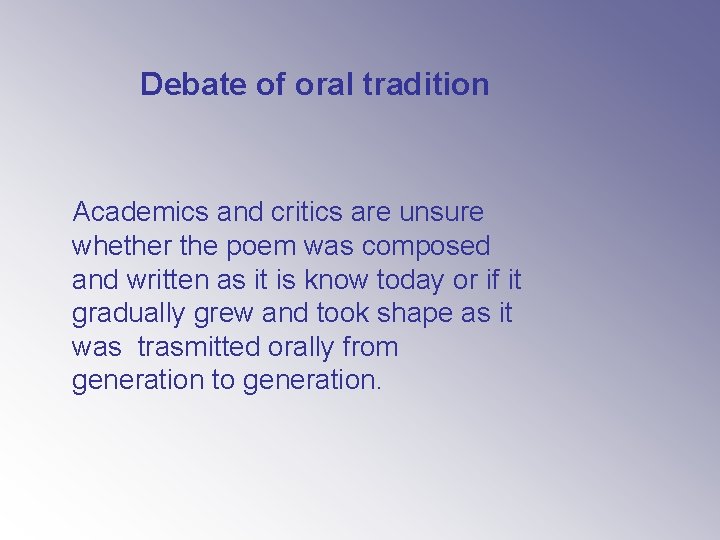 Debate of oral tradition

Academics and critics are unsure whether the poem was composed and written as it is know today or if it gradually grew and took shape as it was  trasmitted orally from generation to generation.